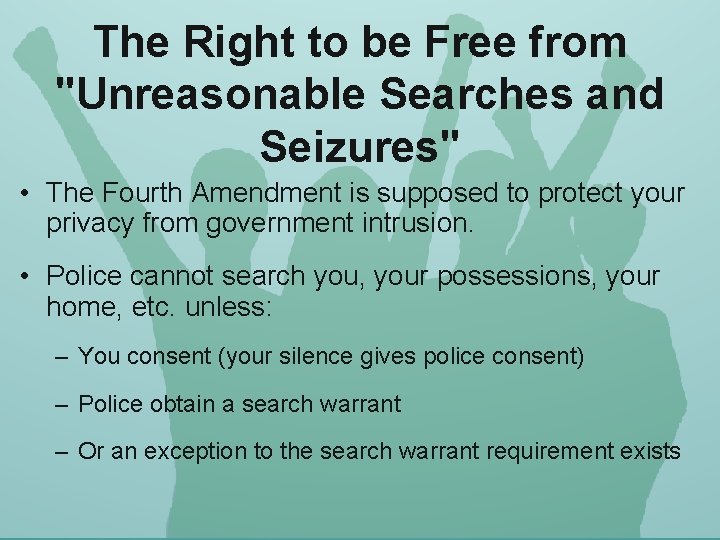 The Right to be Free from "Unreasonable Searches and Seizures"

• The Fourth Amendment is supposed to protect your privacy from government intrusion.

• Police cannot search you, your possessions, your home, etc. unless:

– You consent (your silence gives police consent)

– Police obtain a search warrant

– Or an exception to the search warrant requirement exists